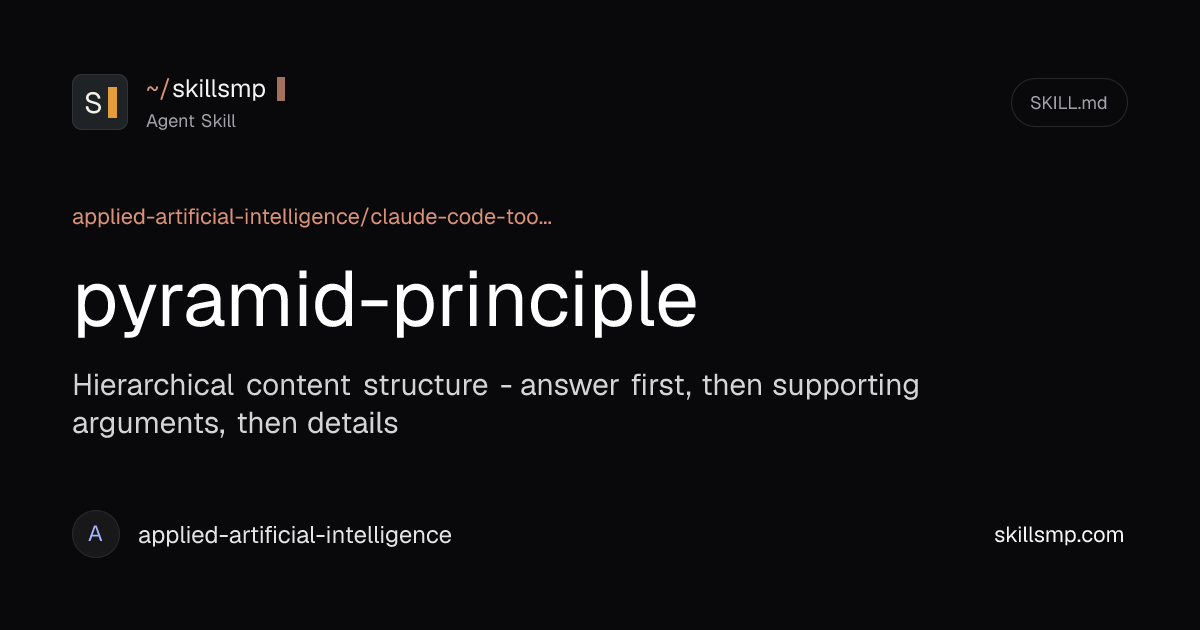 S

~/skillsmp
Agent Skill

SKILL.md

applied-artificial-intelligence/claude-code-too...

pyramid-principle

Hierarchical content structure - answer first, then supporting arguments, then details

A

applied-artificial-intelligence

skillsmp.com